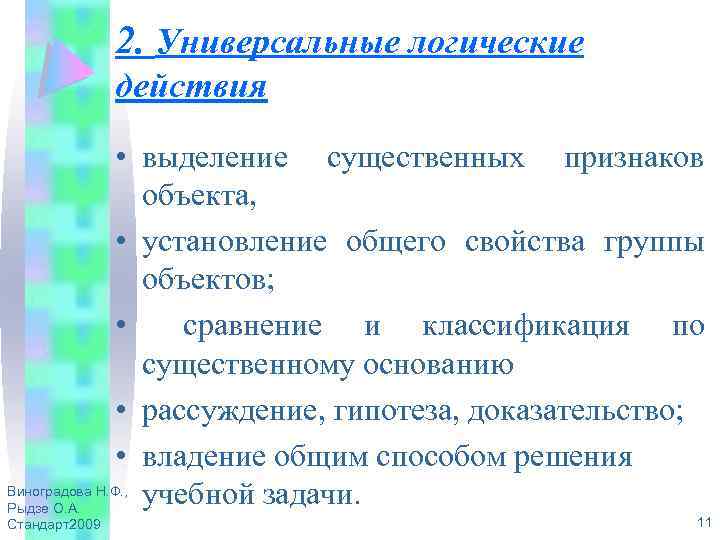 2. Универсальные логические действия

• выделение существенных признаков объекта,

• установление общего свойства группы объектов;

• сравнение и классификация по существенному основанию

• рассуждение, гипотеза, доказательство;

• владение общим способом решения учебной задачи.

Виноградова Н.Ф., Рыдзе О.А. Стандарт2009

11